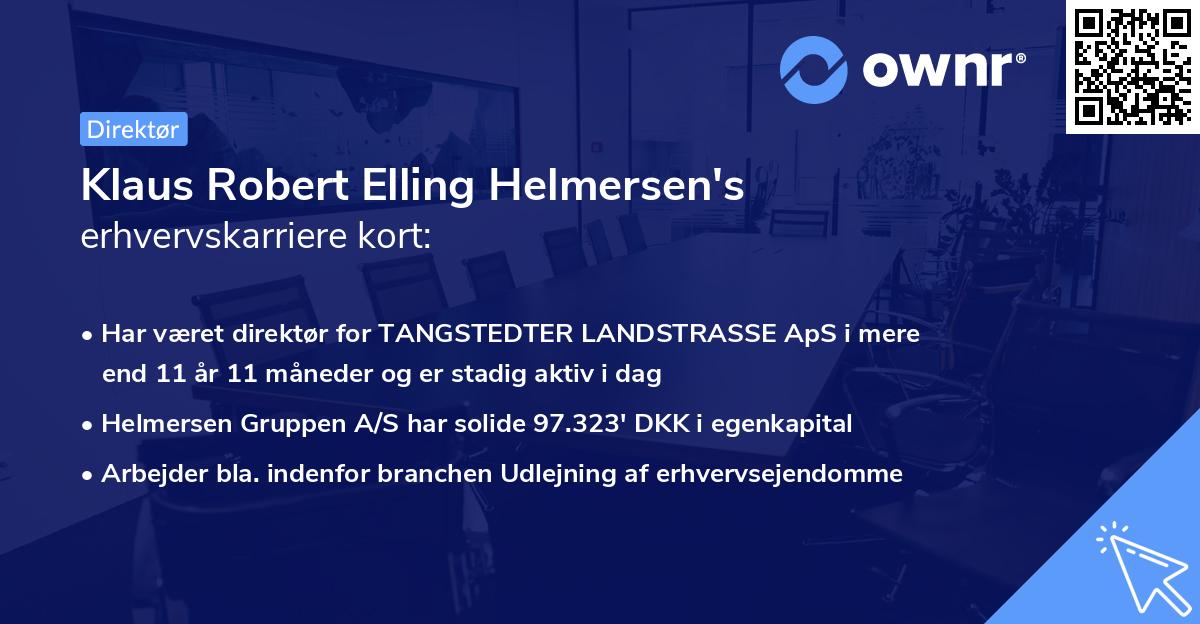 ownr®

Direktør

Klaus Robert Elling Helmersen's
erhvervskarriere kort:

• Har været direktør for TANGSTEDTER LANDSTRASSE ApS i mere end 11 år 11 måneder og er stadig aktiv i dag
• Helmersen Gruppen A/S har solide 97.323' DKK i egenkapital
• Arbejder bla. indenfor branchen Udlejning af erhvervsejendomme